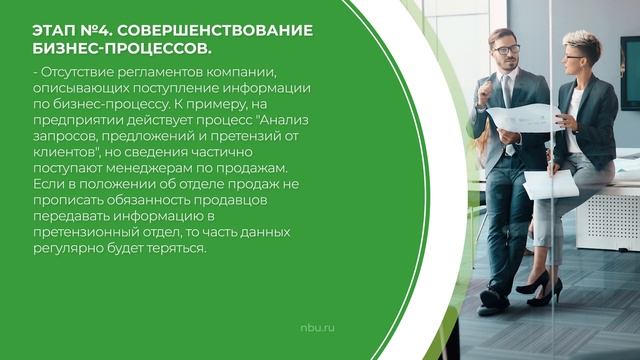 ЭТАП №4. СОВЕРШЕНСТВОВАНИЕ БИЗНЕС-ПРОЦЕССОВ.

- Отсутствие регламентов компании, описывающих поступление информации по бизнес-процессу. К примеру, на предприятии действует процесс "Анализ запросов, предложений и претензий от клиентов", но сведения частично поступают менеджерам по продажам. Если в положении об отделе продаж не прописать обязанность продавцов передавать информацию в претензионный отдел, то часть данных регулярно будет теряться.

nbu.ru